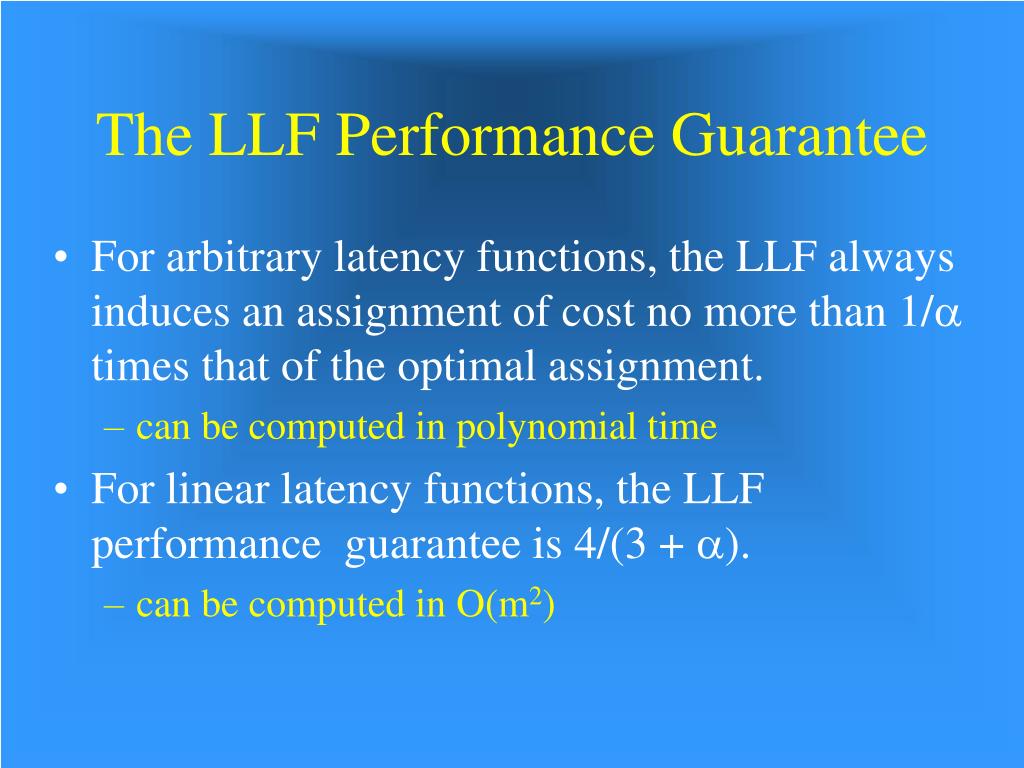 The LLF Performance Guarantee

• For arbitrary latency functions, the LLF always induces an assignment of cost no more than $1/\alpha$ times that of the optimal assignment.

– can be computed in polynomial time

• For linear latency functions, the LLF performance guarantee is $4/(3 + \alpha)$.

– can be computed in $O(m^2)$